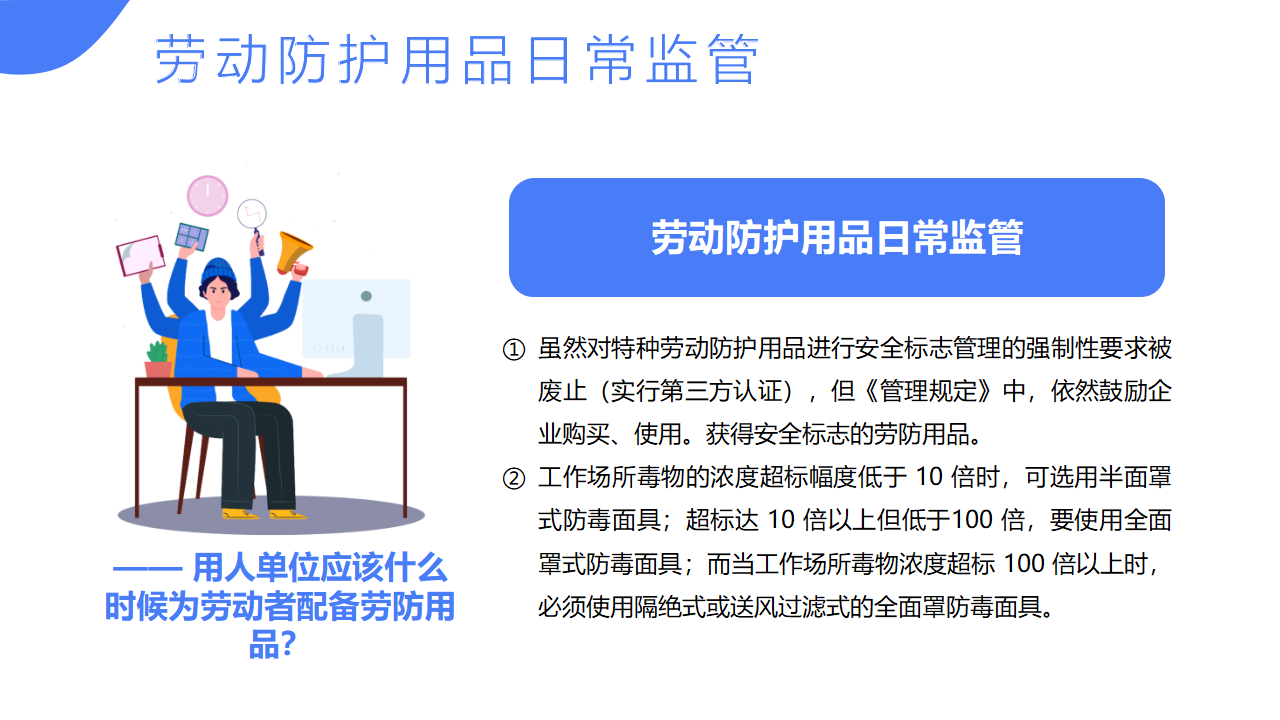 劳动防护用品日常监管

—— 用人单位应该什么时候为劳动者配备劳防用品？

劳动防护用品日常监管

① 虽然对特种劳动防护用品进行安全标志管理的强制性要求被废止（实行第三方认证），但《管理规定》中，依然鼓励企业购买、使用。获得安全标志的劳防用品。

② 工作场所毒物的浓度超标幅度低于10倍时，可选用半面罩式防毒面具；超标达10倍以上但低于100倍，要使用全面罩式防毒面具；而当工作场所毒物浓度超标100倍以上时，必须使用隔绝式或送风过滤式的全面罩防毒面具。